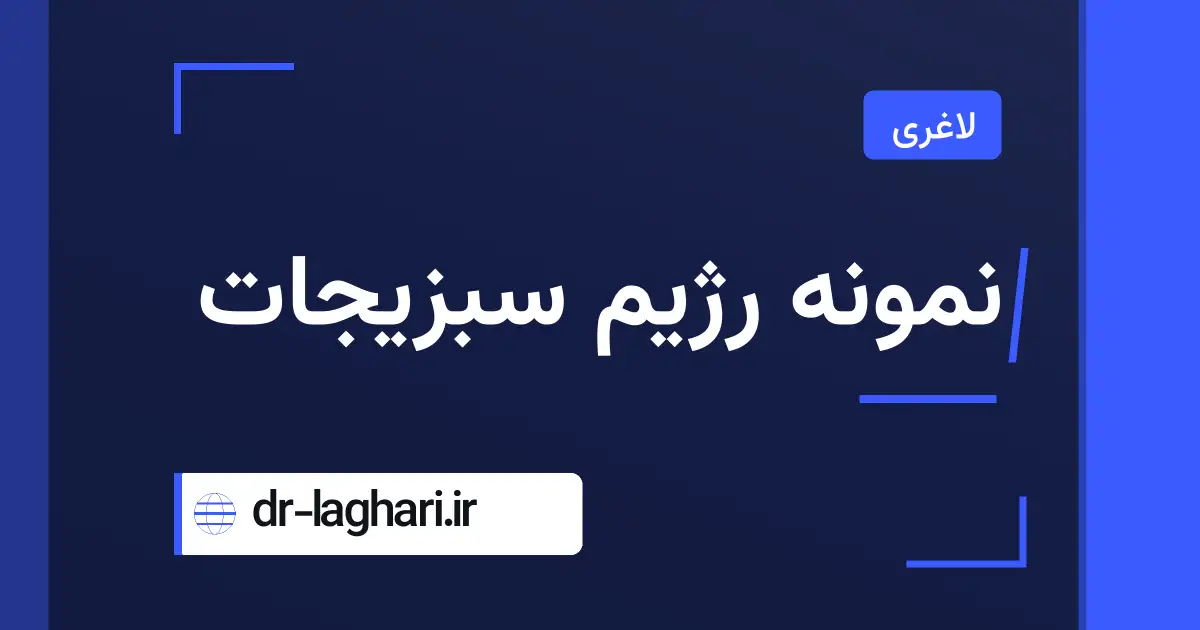 لاغری

نمونه رژیم سبزیجات

dr-laghari.ir